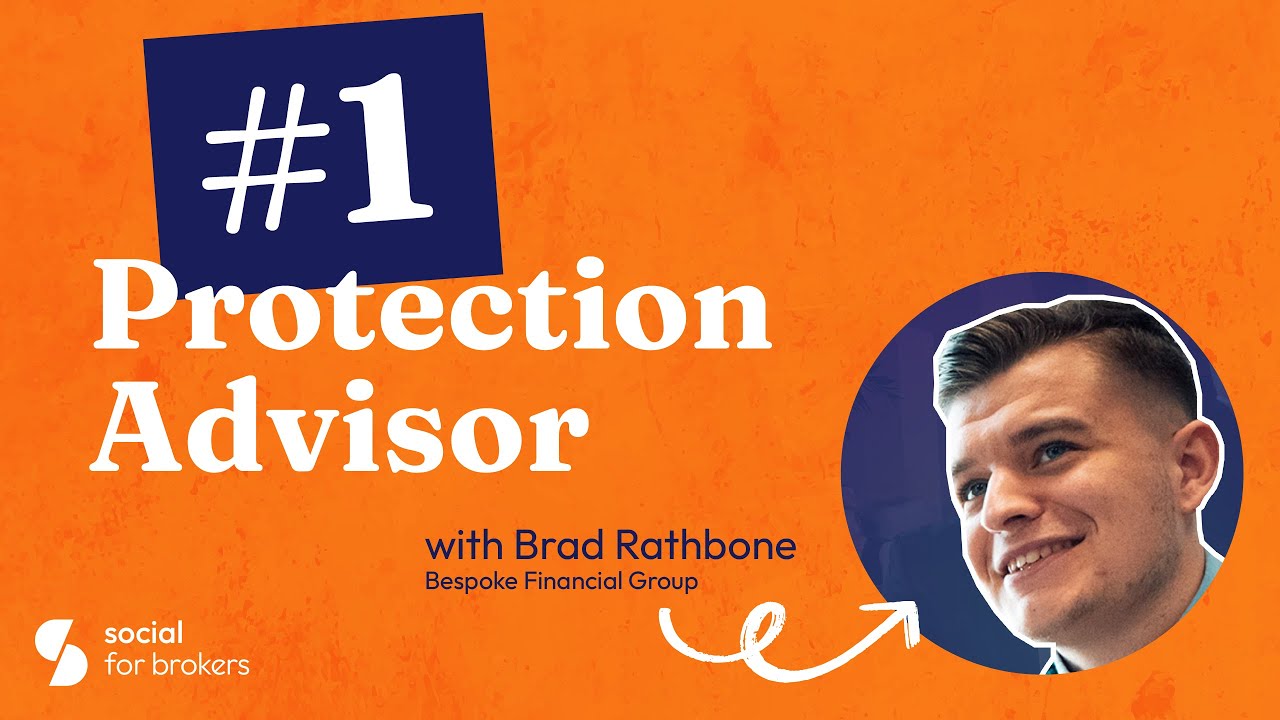 #1
Protection
Advisor

with Brad Rathbone
Bespoke Financial Group

social
for brokers